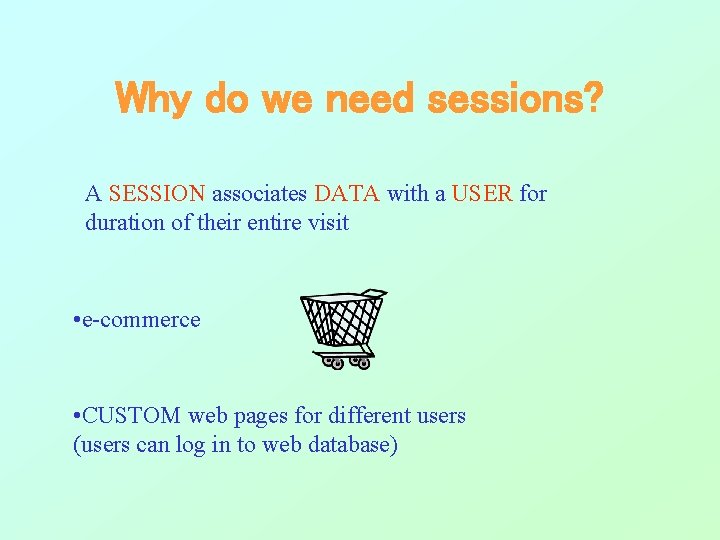 Why do we need sessions?

A SESSION associates DATA with a USER for duration of their entire visit

•e-commerce

•CUSTOM web pages for different users
(users can log in to web database)